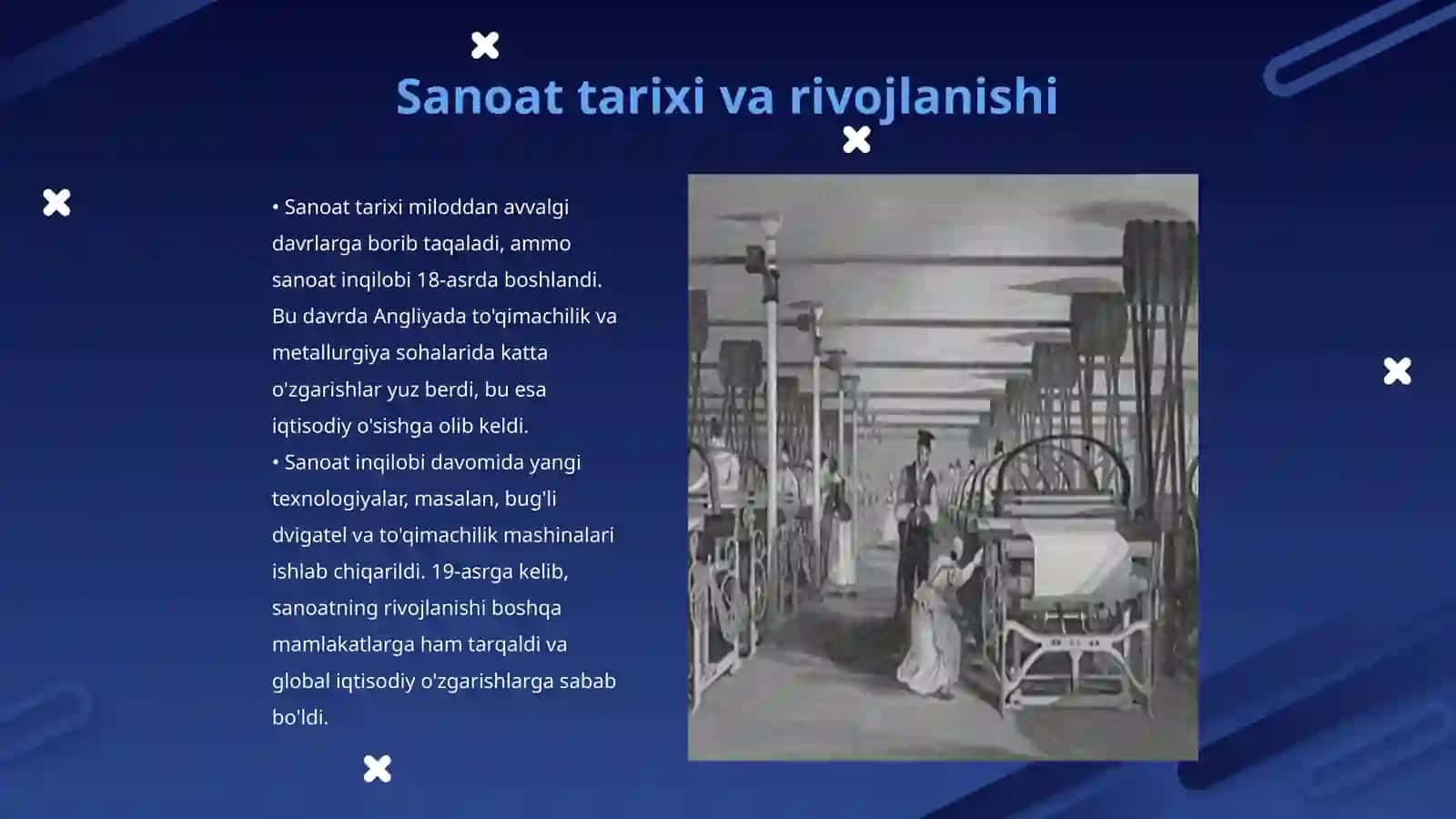 Sanoat tarixi va rivojlanishi

• Sanoat tarixi miloddan avvalgi davrlarga borib taqaladi, ammo sanoat inqilobi 18-asrda boshlandi. Bu davrda Angliyada to'qimachilik va metallurgiya sohalarida katta o'zgarishlar yuz berdi, bu esa iqtisodiy o'sishga olib keldi.
• Sanoat inqilobi davomida yangi texnologiyalar, masalan, bug'li dvigatel va to'qimachilik mashinalari ishlab chiqarildi. 19-asrga kelib, sanoatning rivojlanishi boshqa mamlakatlarga ham tarqaldi va global iqtisodiy o'zgarishlarga sabab bo'ldi.